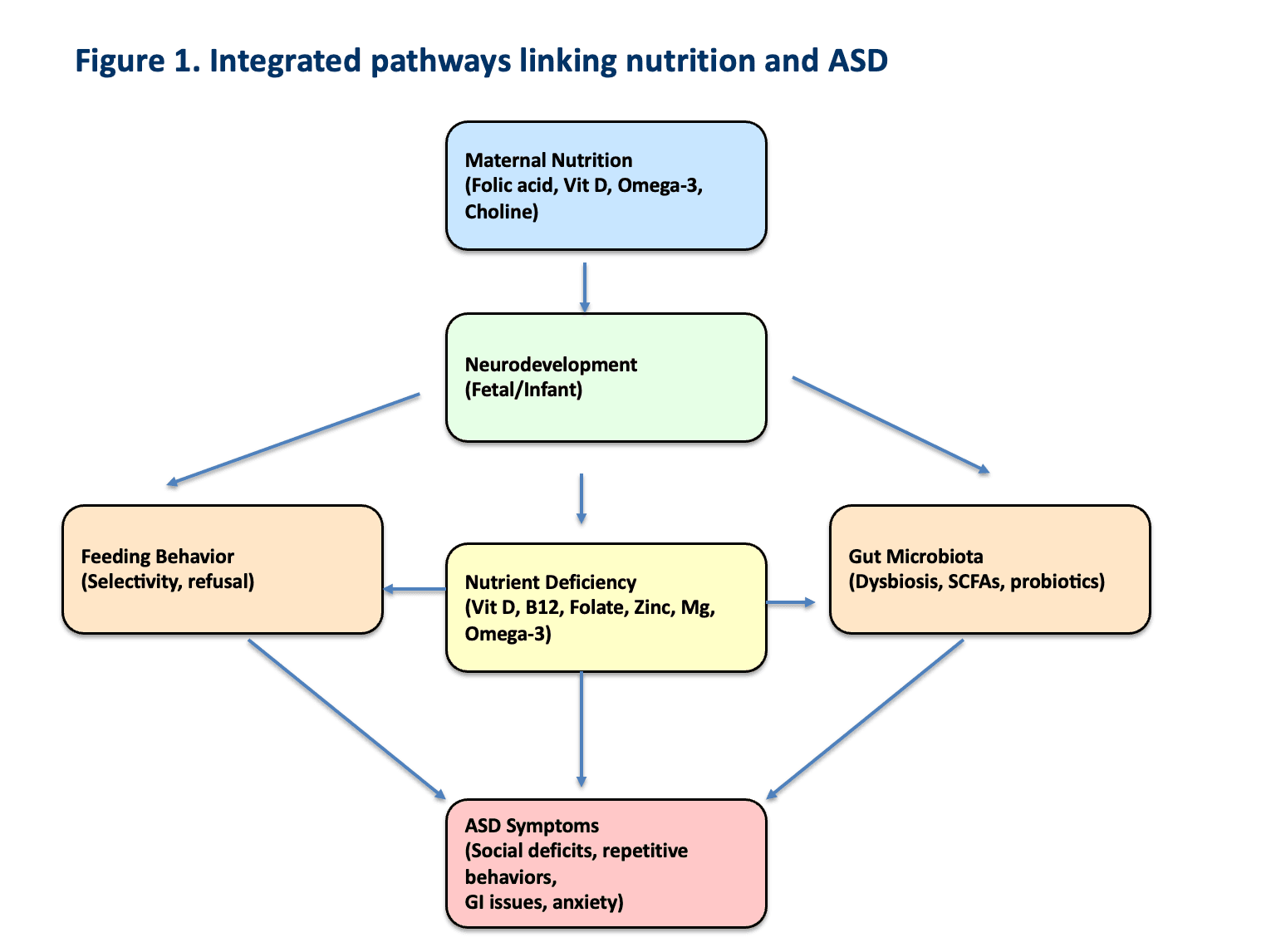 Figure 1. Integrated pathways linking nutrition and ASD

Maternal Nutrition
(Folic acid, Vit D, Omega-3, Choline)

Neurodevelopment
(Fetal/Infant)

Feeding Behavior
(Selectivity, refusal)

Nutrient Deficiency
(Vit D, B12, Folate, Zinc, Mg, Omega-3)

Gut Microbiota
(Dysbiosis, SCFAs, probiotics)

ASD Symptoms
(Social deficits, repetitive behaviors,
GI issues, anxiety)